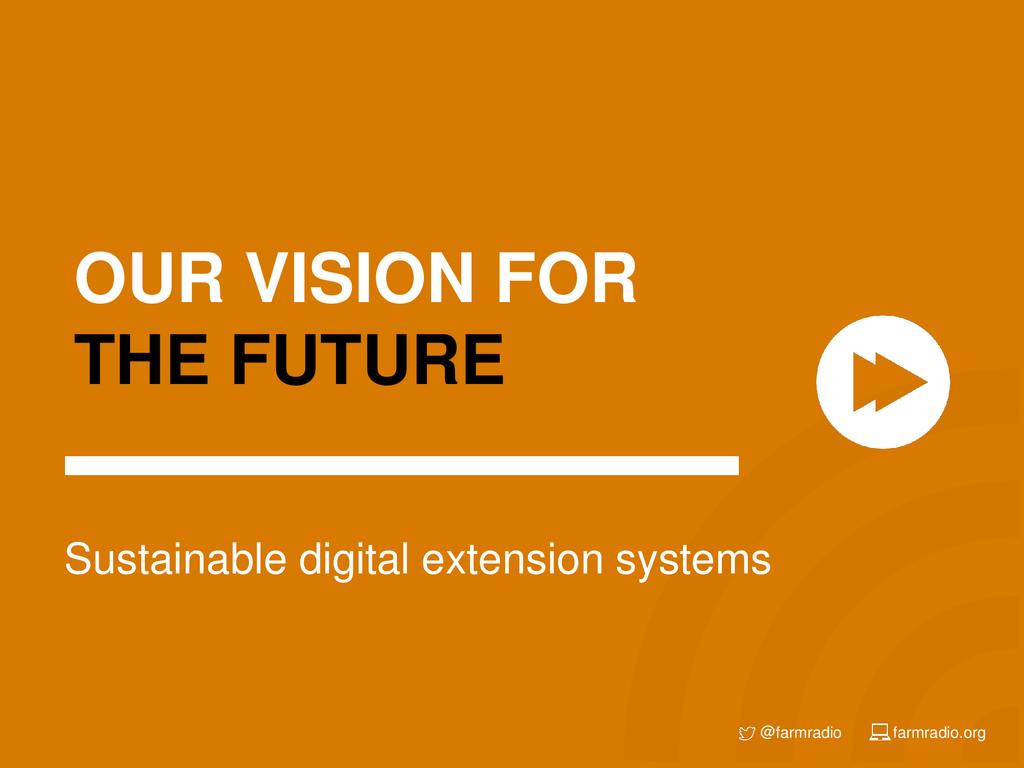 OUR VISION FOR
THE FUTURE

Sustainable digital extension systems

@farmradio farmradio.org